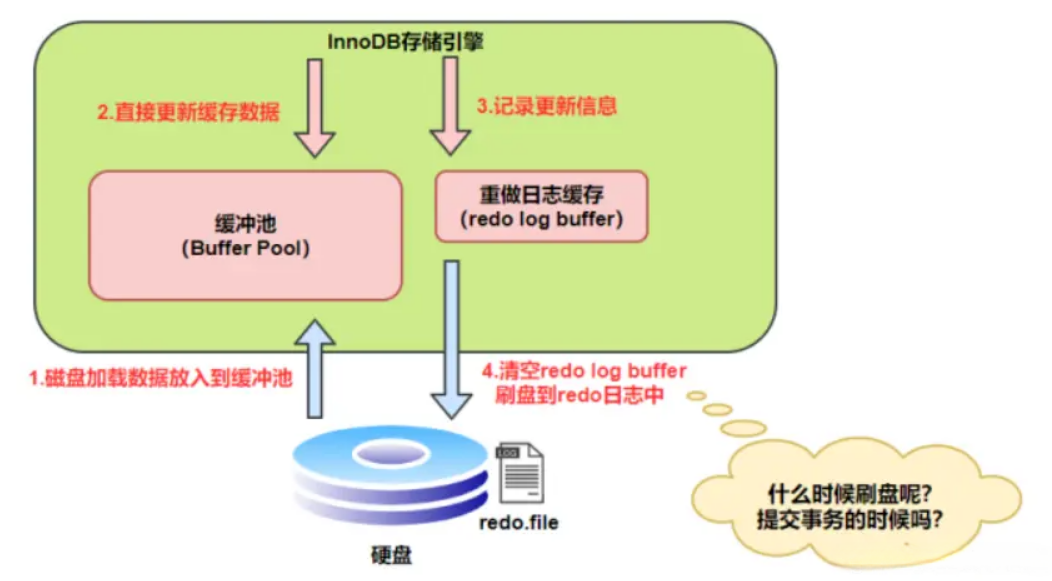 InnoDB存储引擎

2.直接更新缓存数据

3.记录更新信息

缓冲池
(Buffer Pool)

重做日志缓存
(redo log buffer)

1.磁盘加载数据放入到缓冲池

4.清空redo log buffer
刷盘到redo日志中

LOG

redo.file

硬盘

什么时候刷盘呢?
提交事务的时候吗?